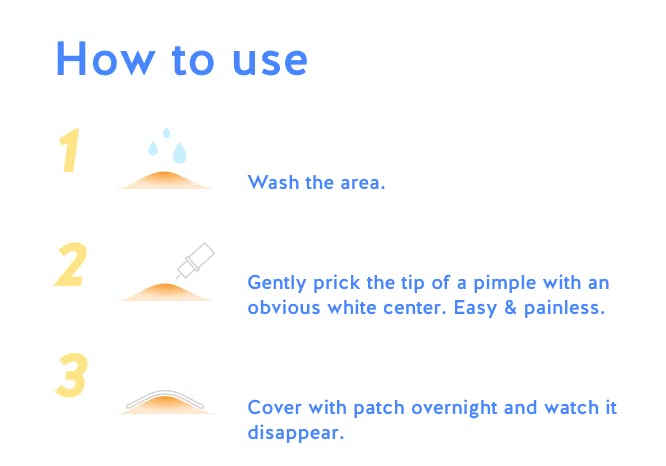 How to use

1

Wash the area.

2

Gently prick the tip of a pimple with an obvious white center. Easy & painless.

3

Cover with patch overnight and watch it disappear.